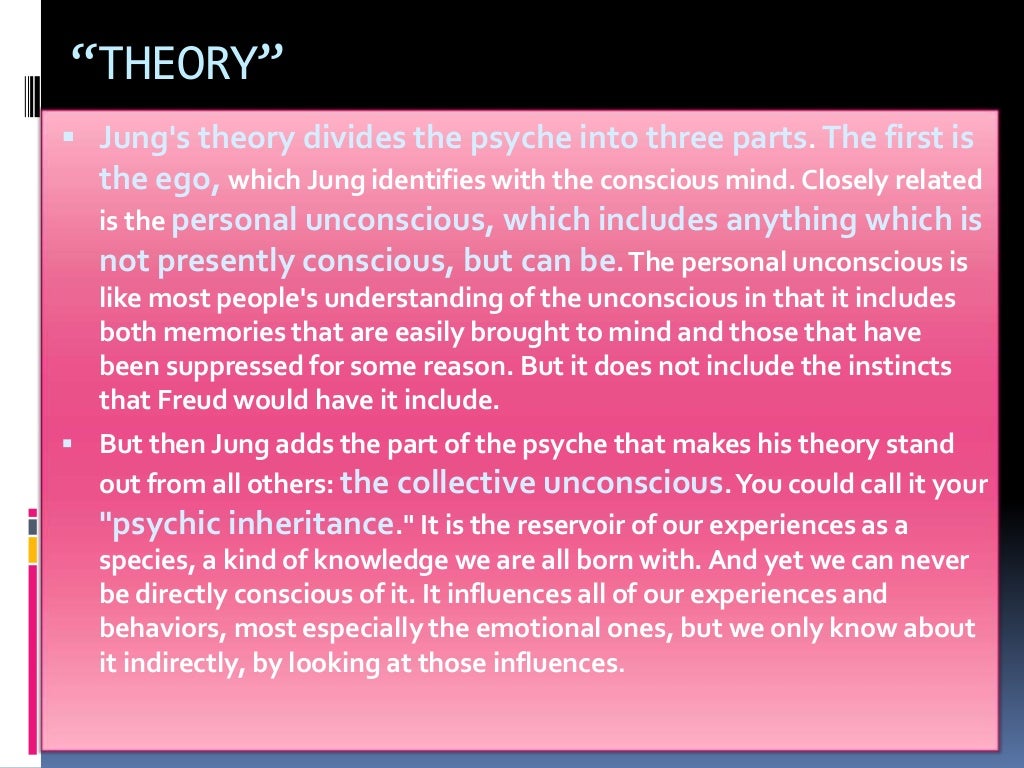 “THEORY”

▪ Jung's theory divides the psyche into three parts. The first is the ego, which Jung identifies with the conscious mind. Closely related is the personal unconscious, which includes anything which is not presently conscious, but can be. The personal unconscious is like most people's understanding of the unconscious in that it includes both memories that are easily brought to mind and those that have been suppressed for some reason. But it does not include the instincts that Freud would have it include.

▪ But then Jung adds the part of the psyche that makes his theory stand out from all others: the collective unconscious. You could call it your "psychic inheritance." It is the reservoir of our experiences as a species, a kind of knowledge we are all born with. And yet we can never be directly conscious of it. It influences all of our experiences and behaviors, most especially the emotional ones, but we only know about it indirectly, by looking at those influences.